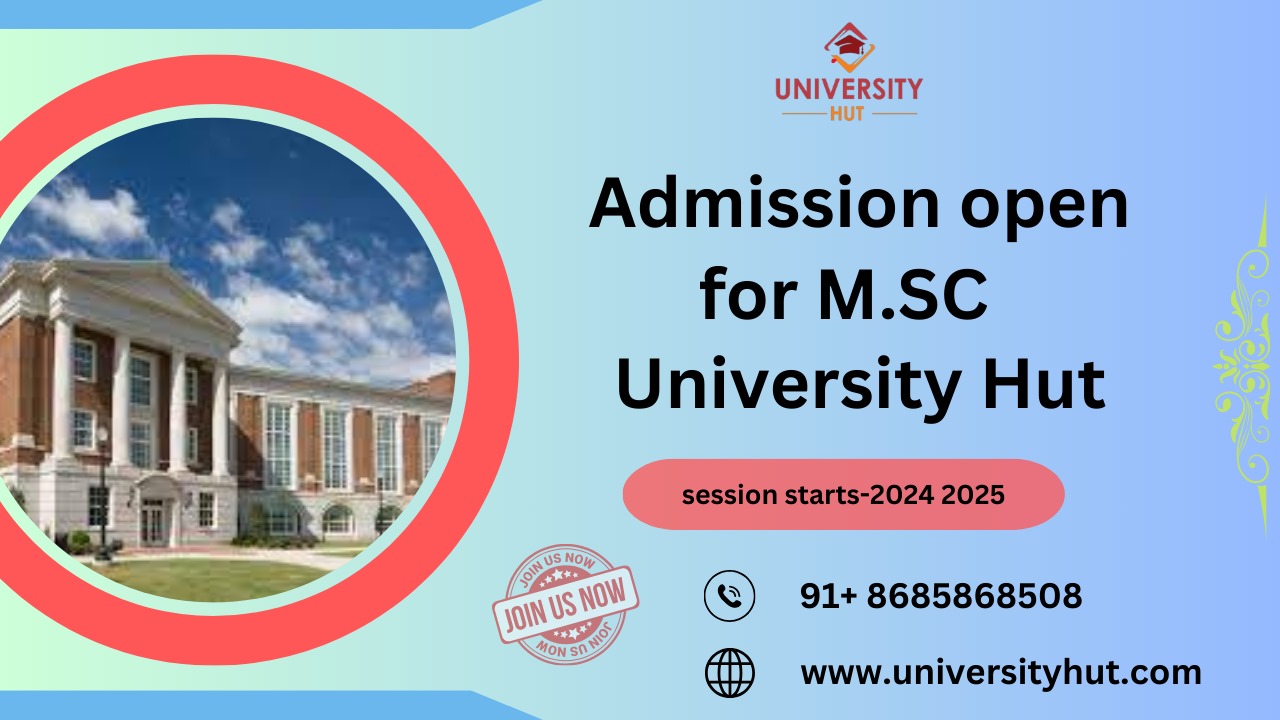 UNIVERSITY
HUT

Admission open for M.SC University Hut

session starts-2024 2025

JOIN US NOW
JOIN US NOW
JOIN US NOW

91+ 8685868508

www.universityhut.com